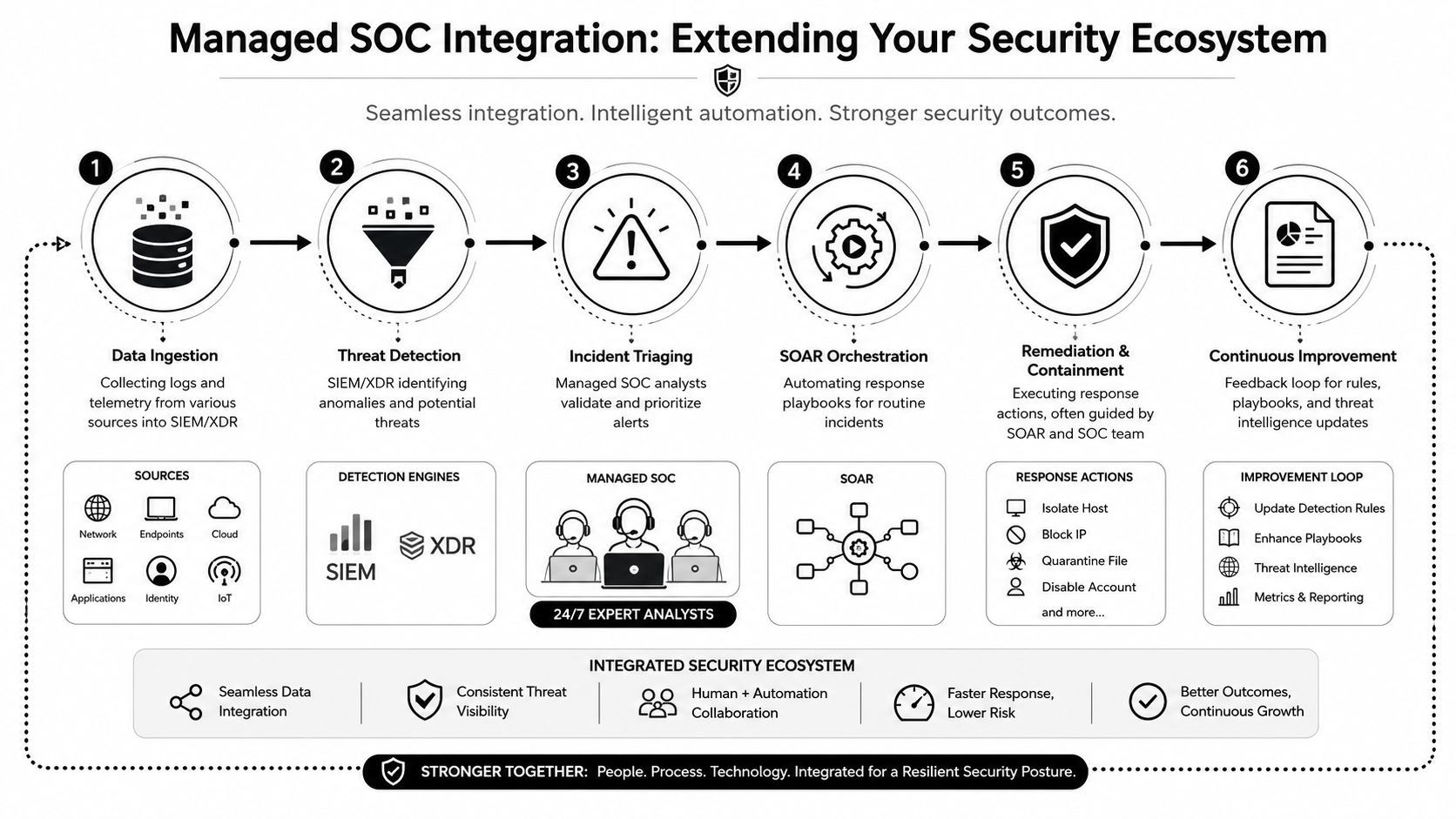 Managed SOC Integration: Extending Your Security Ecosystem

Seamless integration. Intelligent automation. Stronger security outcomes.

1
Data Ingestion
Collecting logs and telemetry from various sources into SIEM/XDR

2
Threat Detection
SIEM/XDR identifying anomalies and potential threats

3
Incident Triaging
Managed SOC analysts validate and prioritize alerts

4
SOAR Orchestration
Automating response playbooks for routine incidents

5
Remediation & Containment
Executing response actions, often guided by SOAR and SOC team

6
Continuous Improvement
Feedback loop for rules, playbooks, and threat intelligence updates

SOURCES
Network
Endpoints
Cloud
Applications
Identity
IoT

DETECTION ENGINES
SIEM
XDR

MANAGED SOC
24/7 EXPERT ANALYSTS

SOAR

RESPONSE ACTIONS
Isolate Host
Block IP
Quarantine File
Disable Account
and more...

IMPROVEMENT LOOP
Update Detection Rules
Enhance Playbooks
Threat Intelligence
Metrics & Reporting

INTEGRATED SECURITY ECOSYSTEM
Seamless Data Integration
Consistent Threat Visibility
Human + Automation Collaboration
Faster Response, Lower Risk
Better Outcomes, Continuous Growth

STRONGER TOGETHER: People. Process. Technology. Integrated for a Resilient Security Posture.